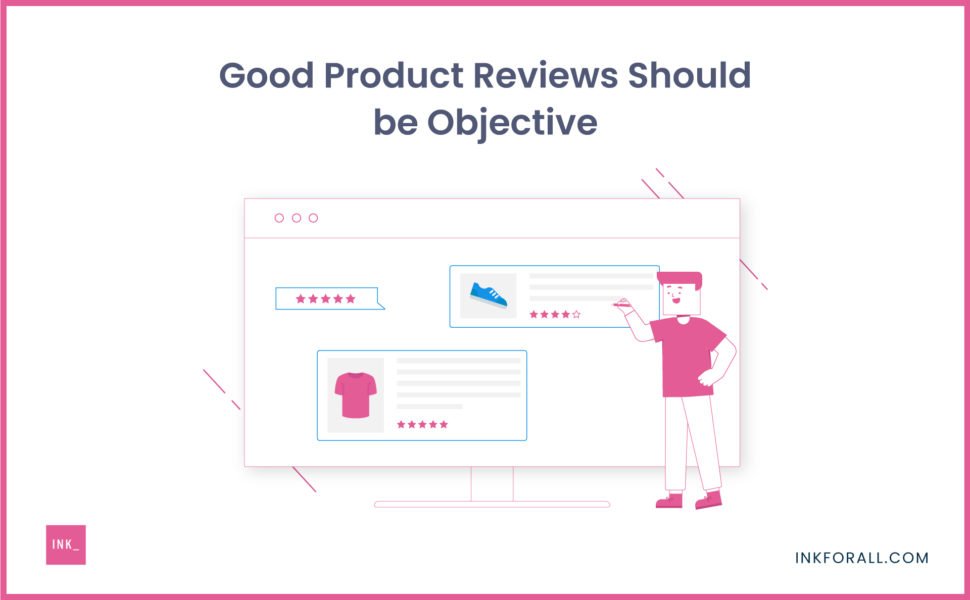 Good Product Reviews Should be Objective

INK_

INKFORALL.COM